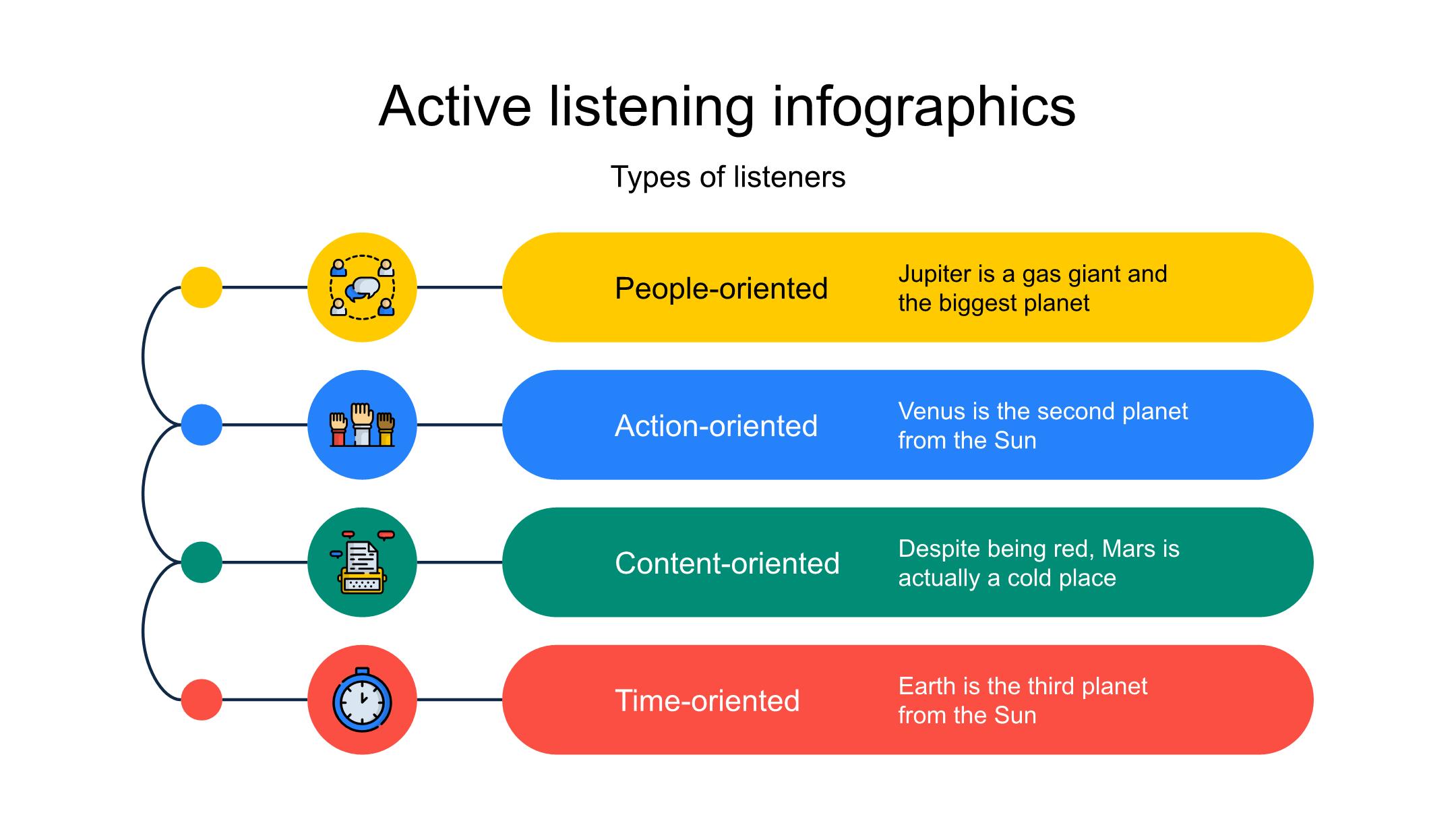 Active listening infographics

Types of listeners

People-oriented

Jupiter is a gas giant and the biggest planet

Action-oriented

Venus is the second planet from the Sun

Content-oriented

Despite being red, Mars is actually a cold place

Time-oriented

Earth is the third planet from the Sun